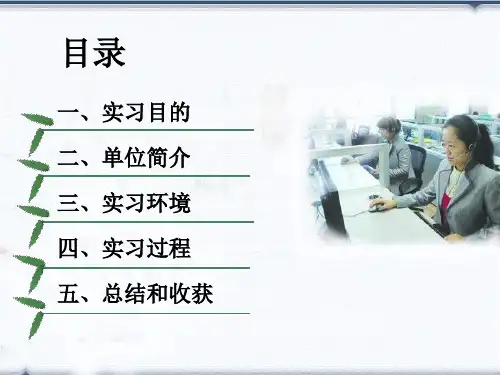 目录

一、实习目的

二、单位简介

三、实习环境

四、实习过程

五、总结和收获